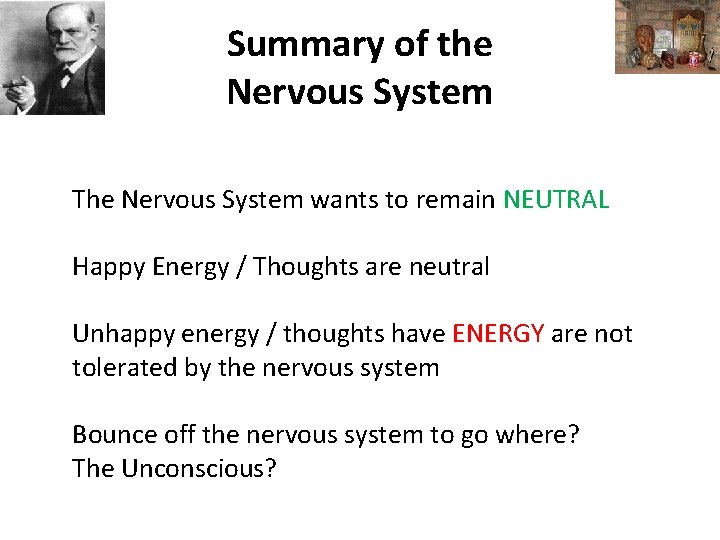 Summary of the Nervous System

The Nervous System wants to remain NEUTRAL

Happy Energy / Thoughts are neutral

Unhappy energy / thoughts have ENERGY are not tolerated by the nervous system

Bounce off the nervous system to go where?
The Unconscious?